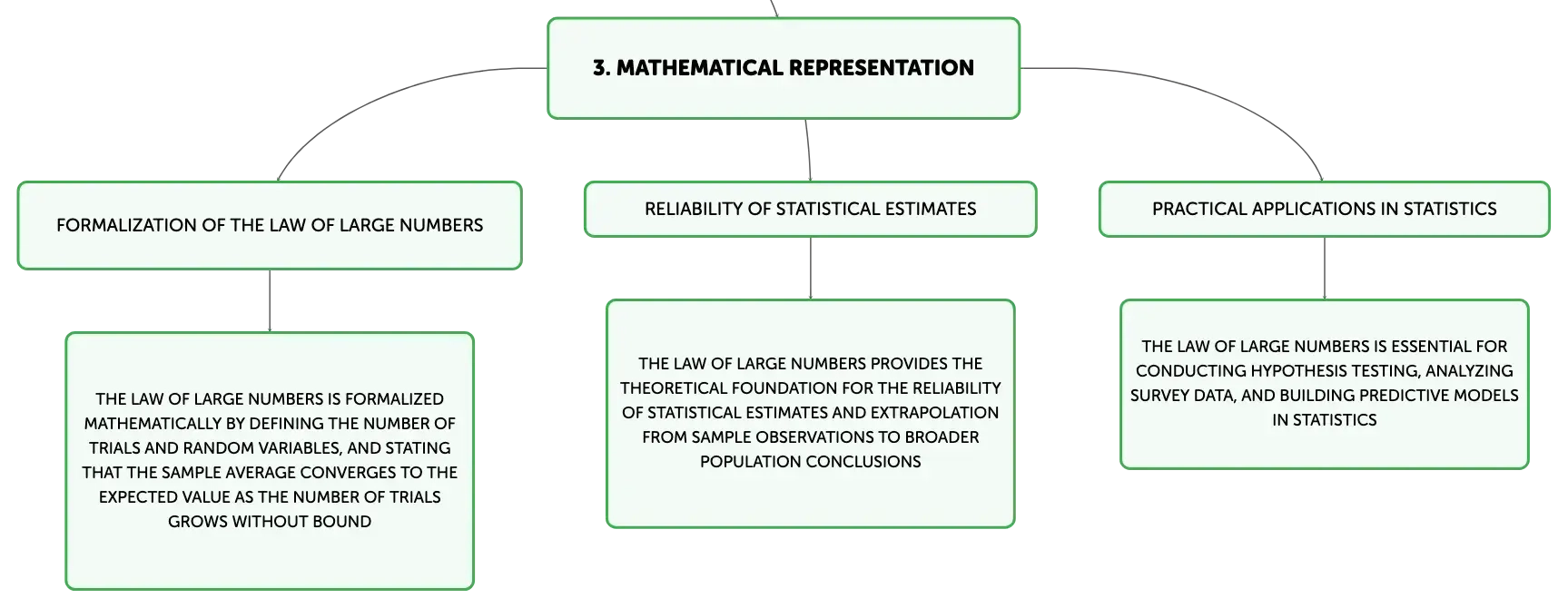 3. MATHEMATICAL REPRESENTATION

FORMALIZATION OF THE LAW OF LARGE NUMBERS

THE LAW OF LARGE NUMBERS IS FORMALIZED MATHEMATICALLY BY DEFINING THE NUMBER OF TRIALS AND RANDOM VARIABLES, AND STATING THAT THE SAMPLE AVERAGE CONVERGES TO THE EXPECTED VALUE AS THE NUMBER OF TRIALS GROWS WITHOUT BOUND

RELIABILITY OF STATISTICAL ESTIMATES

THE LAW OF LARGE NUMBERS PROVIDES THE THEORETICAL FOUNDATION FOR THE RELIABILITY OF STATISTICAL ESTIMATES AND EXTRAPOLATION FROM SAMPLE OBSERVATIONS TO BROADER POPULATION CONCLUSIONS

PRACTICAL APPLICATIONS IN STATISTICS

THE LAW OF LARGE NUMBERS IS ESSENTIAL FOR CONDUCTING HYPOTHESIS TESTING, ANALYZING SURVEY DATA, AND BUILDING PREDICTIVE MODELS IN STATISTICS